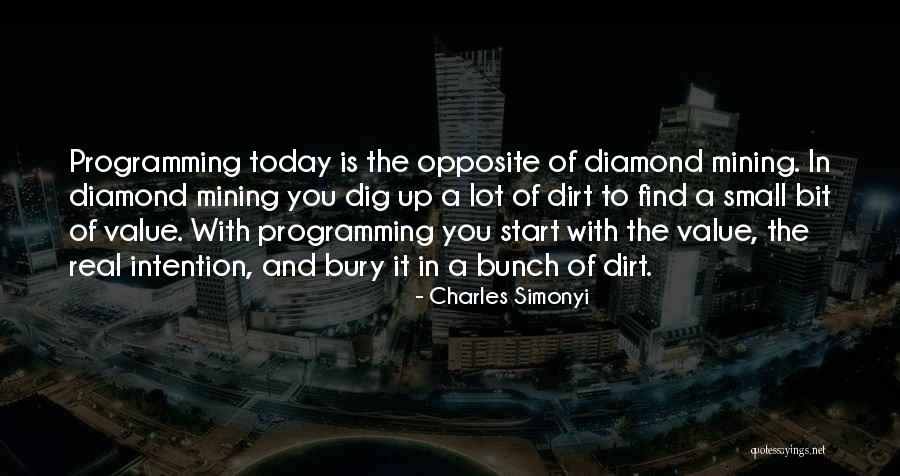 Programming today is the opposite of diamond mining. In diamond mining you dig up a lot of dirt to find a small bit of value. With programming you start with the value, the real intention, and bury it in a bunch of dirt.

- Charles Simonyi

quotessayings.net